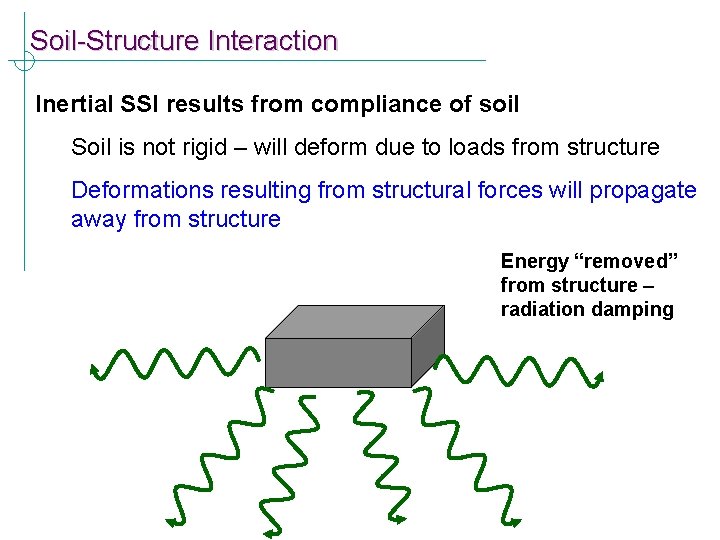 Soil-Structure Interaction

Inertial SSI results from compliance of soil

Soil is not rigid – will deform due to loads from structure

Deformations resulting from structural forces will propagate away from structure

Energy “removed” from structure – radiation damping